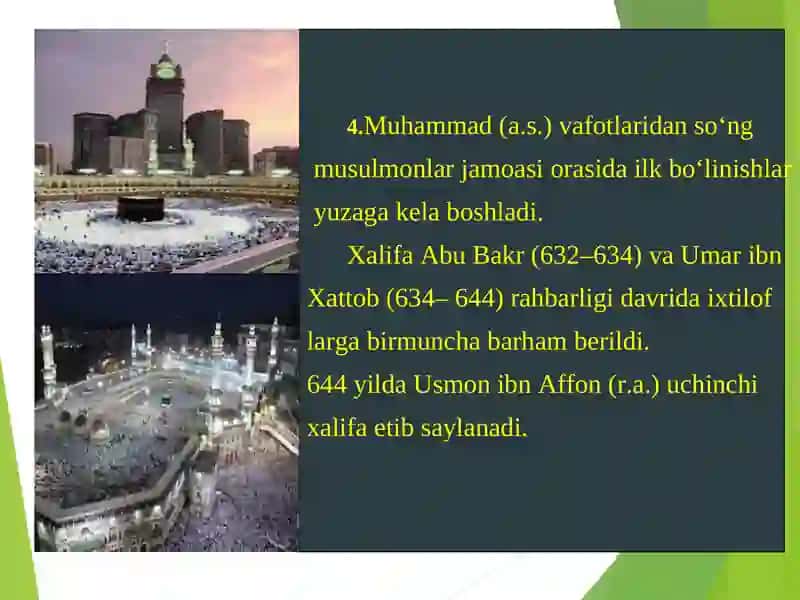 4.Muhammad (a.s.) vafotlaridan so‘ng musulmonlar jamoasi orasida ilk bo‘linishlar yuzaga kela boshladi.

Xalifa Abu Bakr (632–634) va Umar ibn Xattob (634– 644) rahbarligi davrida ixtilof larga birmuncha barham berildi.

644 yilda Usmon ibn Affon (r.a.) uchinchi xalifa etib saylanadi.